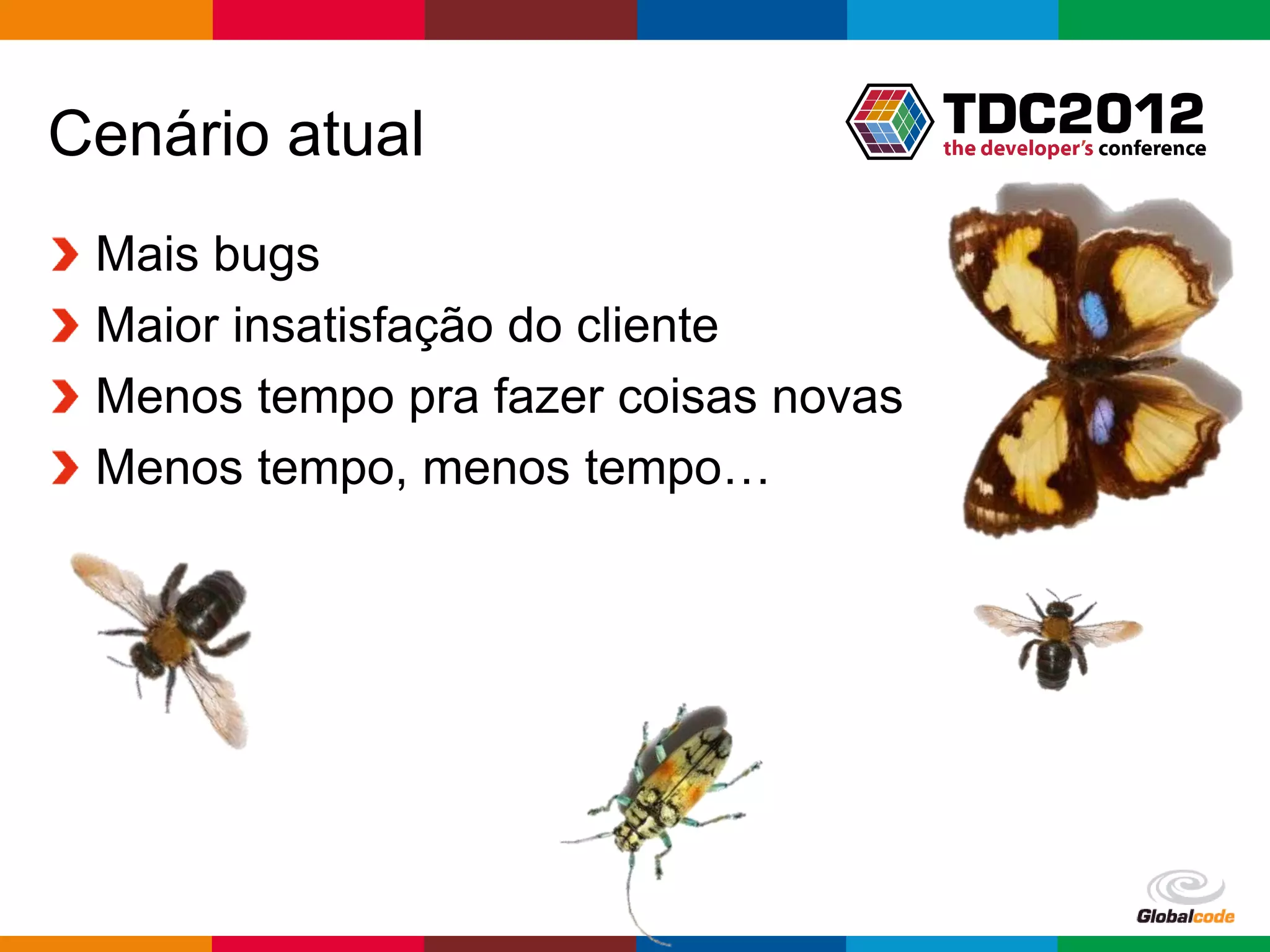 Cenário atual

TDC2012
the developer's conference

Mais bugs
Maior insatisfação do cliente
Menos tempo pra fazer coisas novas
Menos tempo, menos tempo…

Globalcode